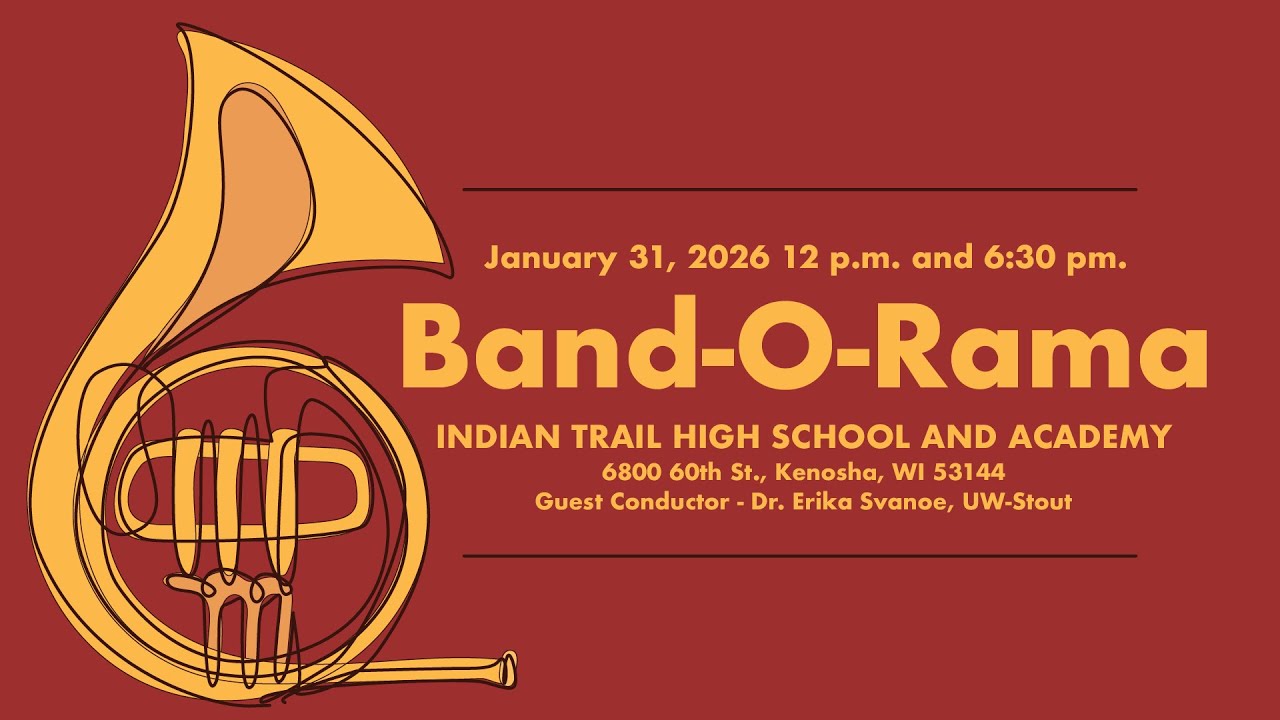 January 31, 2026 12 p.m. and 6:30 pm.

Band-O-Rama

INDIAN TRAIL HIGH SCHOOL AND ACADEMY
6800 60th St., Kenosha, WI 53144
Guest Conductor - Dr. Erika Svanoe, UW-Stout